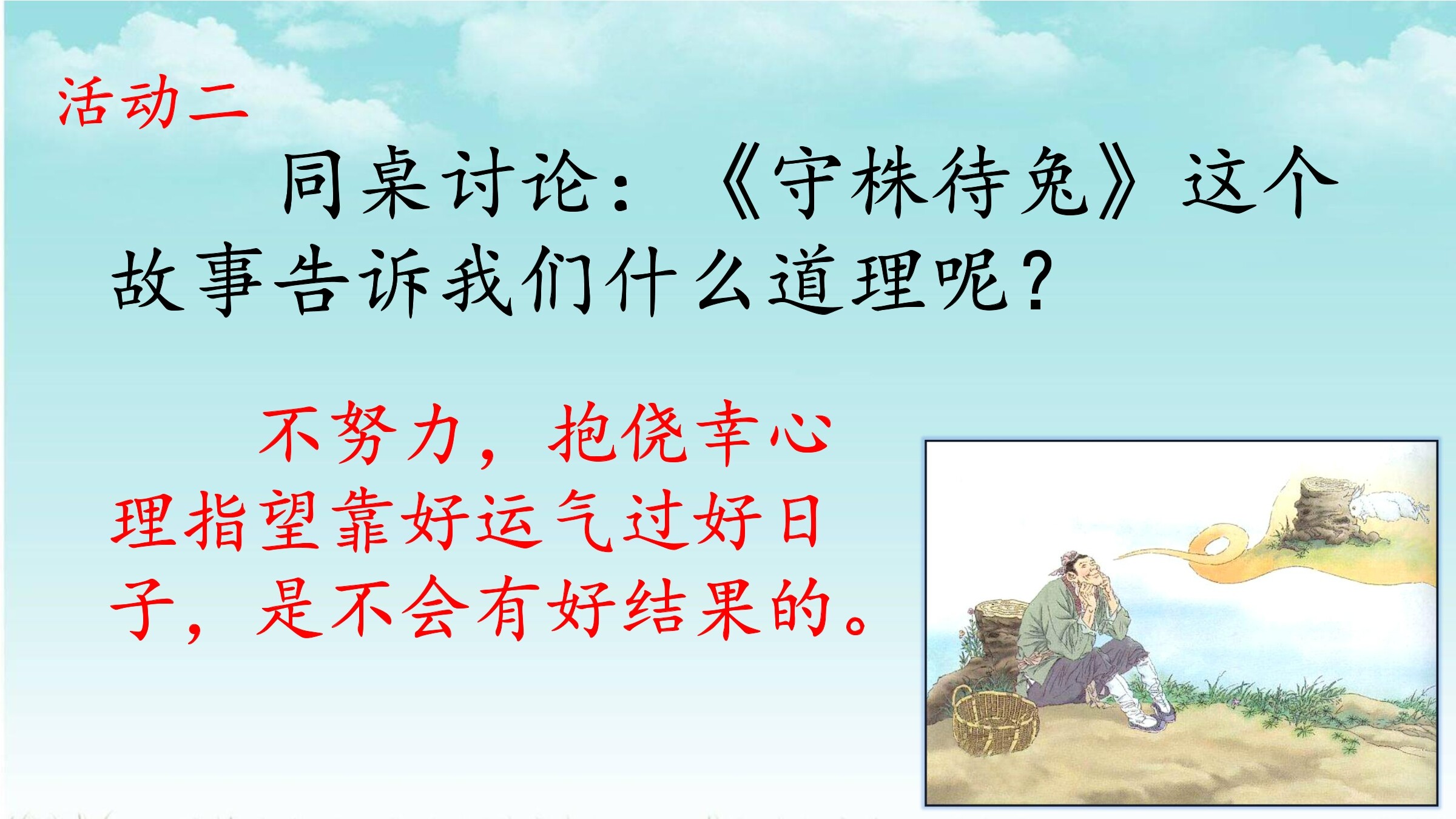 活动二

同桌讨论：《守株待兔》这个故事告诉我们什么道理呢？

不努力，抱侥幸心理指望靠好运气过好日子，是不会有好结果的。